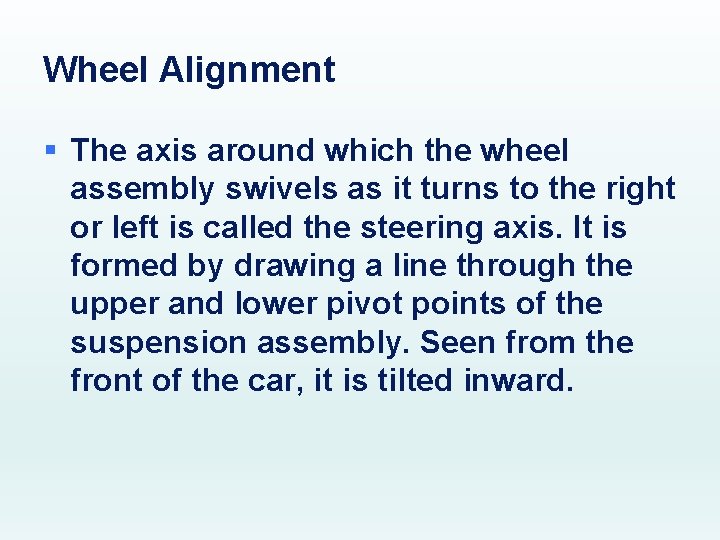 Wheel Alignment

▪ The axis around which the wheel assembly swivels as it turns to the right or left is called the steering axis. It is formed by drawing a line through the upper and lower pivot points of the suspension assembly. Seen from the front of the car, it is tilted inward.